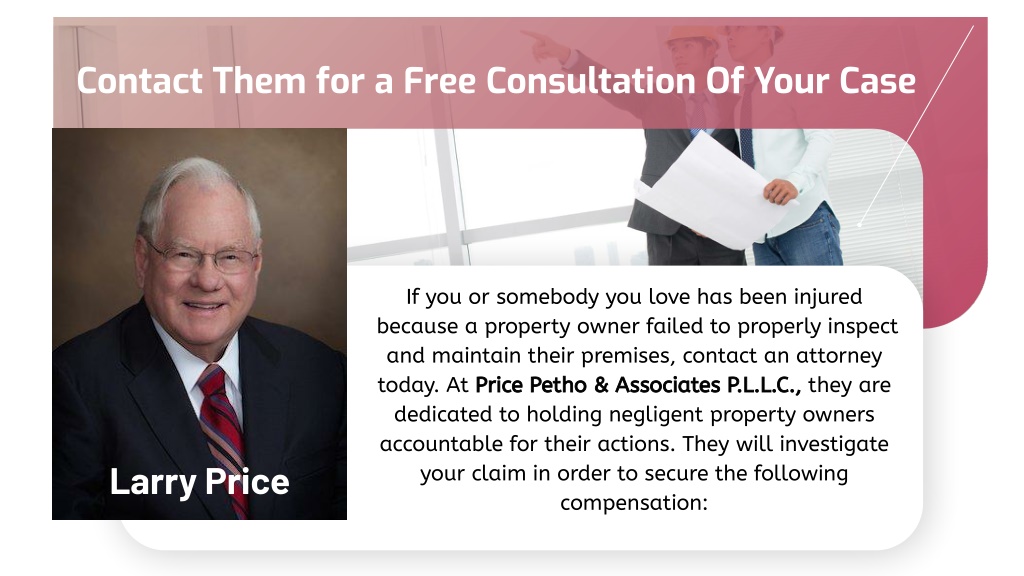 Contact Them for a Free Consultation Of Your Case

Larry Price

If you or somebody you love has been injured because a property owner failed to properly inspect and maintain their premises, contact an attorney today. At Price Petho & Associates P.L.L.C., they are dedicated to holding negligent property owners accountable for their actions. They will investigate your claim in order to secure the following compensation: